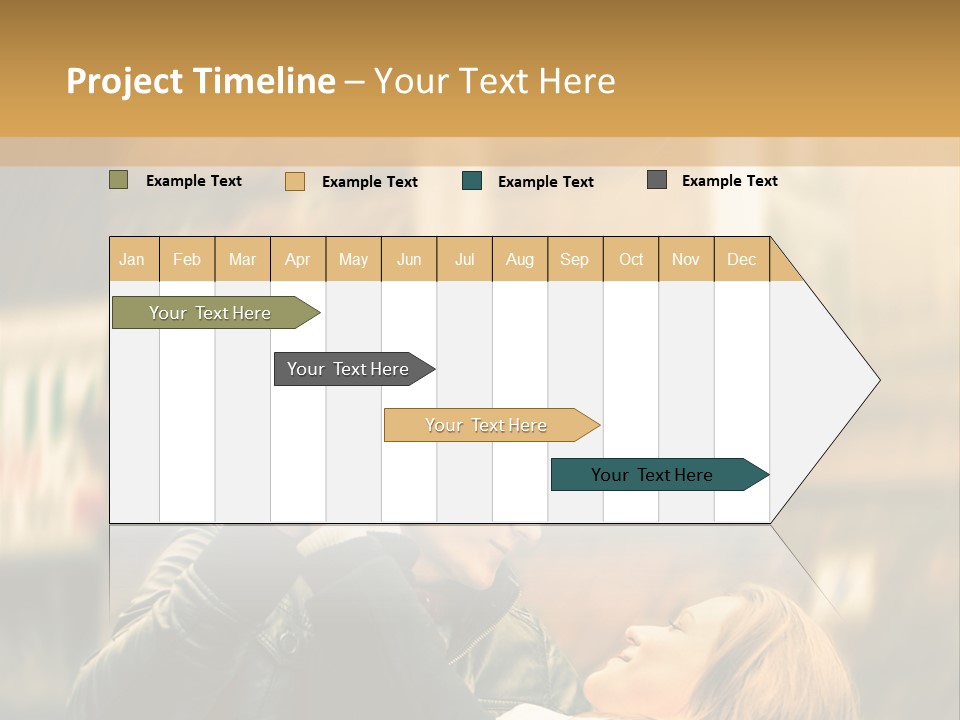 Project Timeline – Your Text Here

Example Text
Example Text
Example Text
Example Text

| Jan | Feb | Mar | Apr | May | Jun | Jul | Aug | Sep | Oct | Nov | Dec |
|---|---|---|---|---|---|---|---|---|---|---|---|

Your Text Here
Your Text Here
Your Text Here
Your Text Here